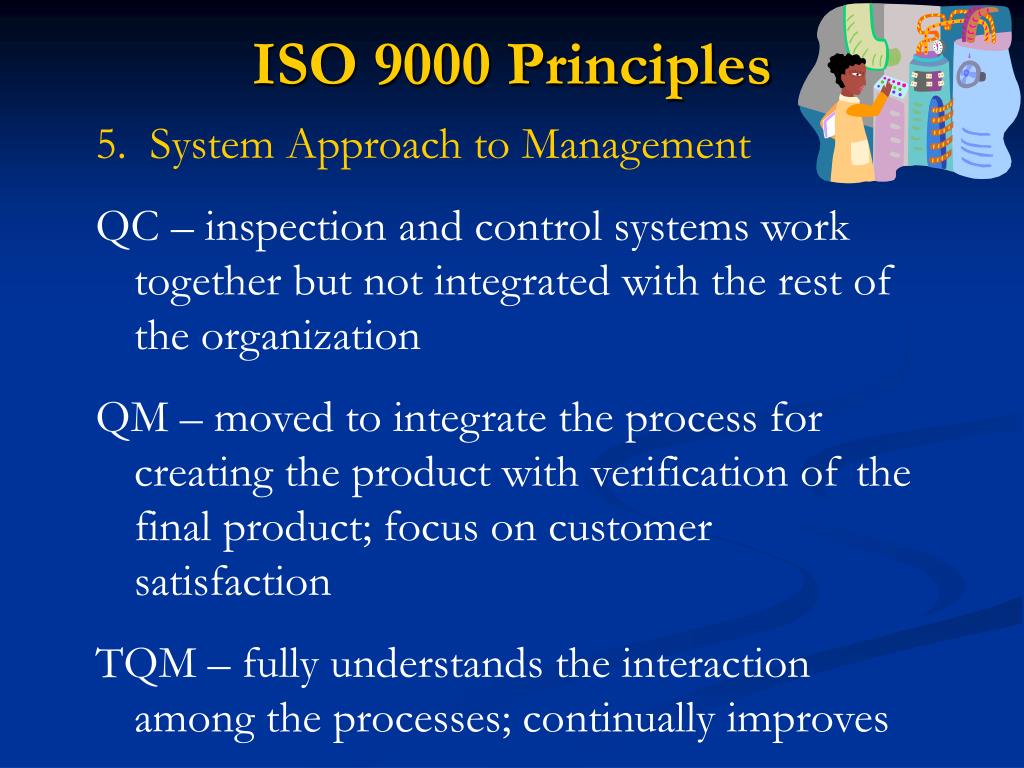 ISO 9000 Principles

5. System Approach to Management

QC – inspection and control systems work together but not integrated with the rest of the organization

QM – moved to integrate the process for creating the product with verification of the final product; focus on customer satisfaction

TQM – fully understands the interaction among the processes; continually improves